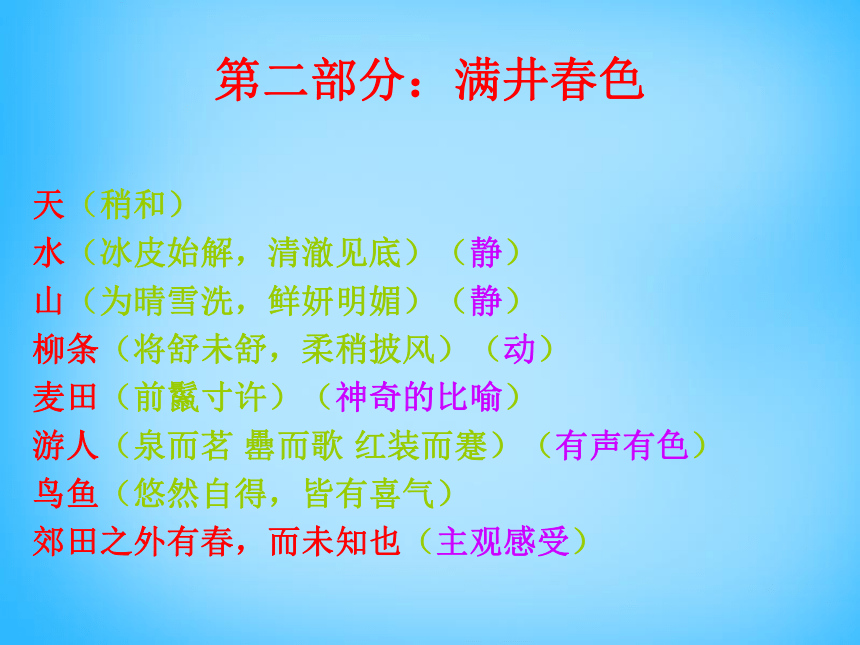 第二部分：满井春色

天（稍和）
水（冰皮始解，清澈见底）（静）
山（为晴雪洗，鲜妍明媚）（静）
柳条（将舒未舒，柔稍披风）（动）
麦田（前鬣寸许）（神奇的比喻）
游人（泉而茗 罍而歌 红装而蹇）（有声有色）
鸟鱼（悠然自得，皆有喜气）
郊田之外有春，而未知也（主观感受）